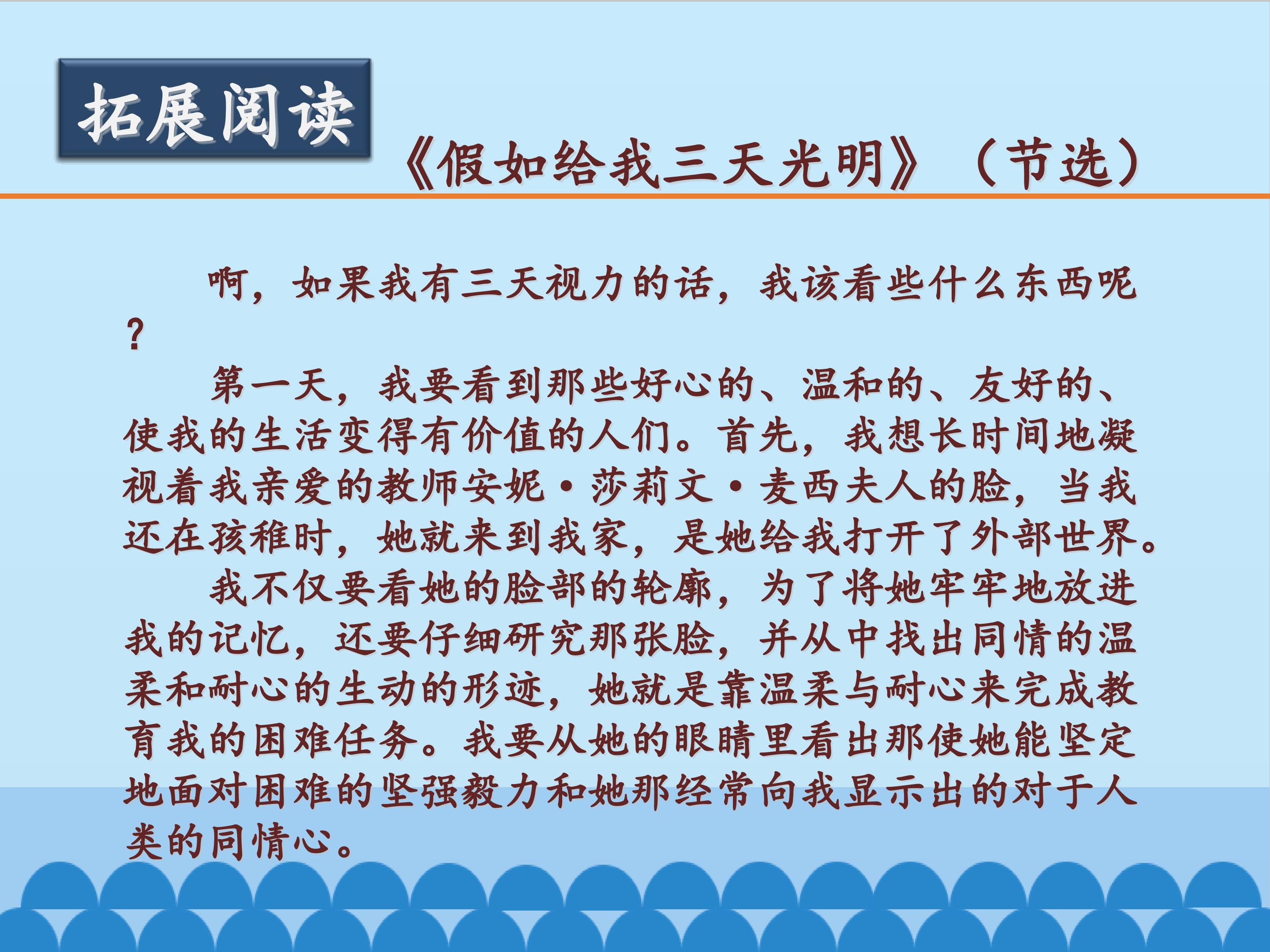 拓展阅读

《假如给我三天光明》（节选）

啊，如果我有三天视力的话，我该看些什么东西呢？

第一天，我要看到那些好心的、温和的、友好的、使我的生活变得有价值的人们。首先，我想长时间地凝视着我亲爱的教师安妮·莎莉文·麦西夫人的脸，当我还在孩稚时，她就来到我家，是她给我打开了外部世界。

我不仅要看她的脸部的轮廓，为了将她牢牢地放进我的记忆，还要仔细研究那张脸，并从中找出同情的温柔和耐心的生动的形迹，她就是靠温柔与耐心来完成教育我的困难任务。我要从她的眼睛里看出那使她能坚定地面对困难的坚强毅力和她那经常向我显示出的对于人类的同情心。